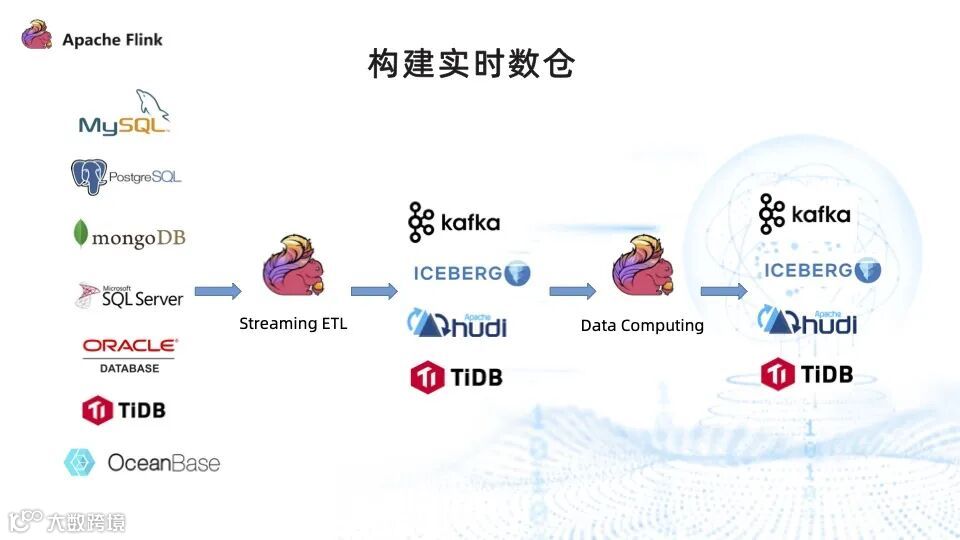 Apache Flink

构建实时数仓

MySQL

PostgreSQL

mongoDB

Microsoft SQL Server

ORACLE DATABASE

TiDB

OceanBase

Streaming ETL

kafka

ICEBERG

Apache hudi

TiDB

Data Computing

kafka

ICEBERG

Apache hudi

TiDB

大数跨境